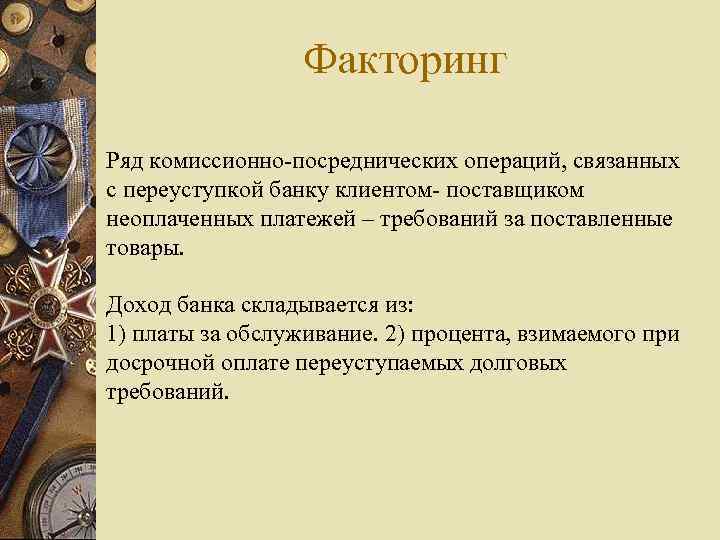 Факторинг

Ряд комиссионно-посреднических операций, связанных с переуступкой банку клиентом- поставщиком неоплаченных платежей – требований за поставленные товары.

Доход банка складывается из:
1) платы за обслуживание. 2) процента, взимаемого при досрочной оплате переуступаемых долговых требований.